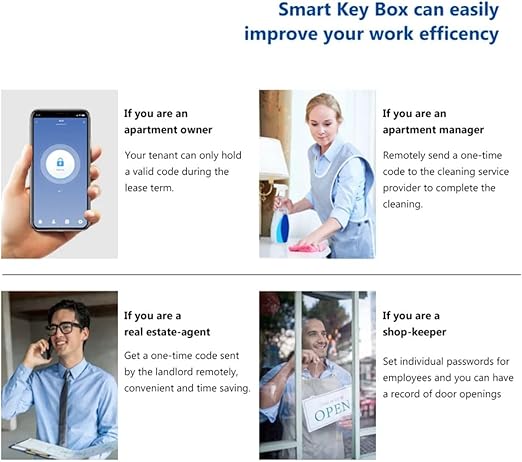 Smart Key Box can easily improve your work efficency

If you are an apartment owner

Your tenant can only hold a valid code during the lease term.

If you are an apartment manager

Remotely send a one-time code to the cleaning service provider to complete the cleaning.

If you are a real estate-agent

Get a one-time code sent by the landlord remotely, convenient and time saving.

If you are a shop-keeper

Set individual passwords for employees and you can have a record of door openings

OPEN